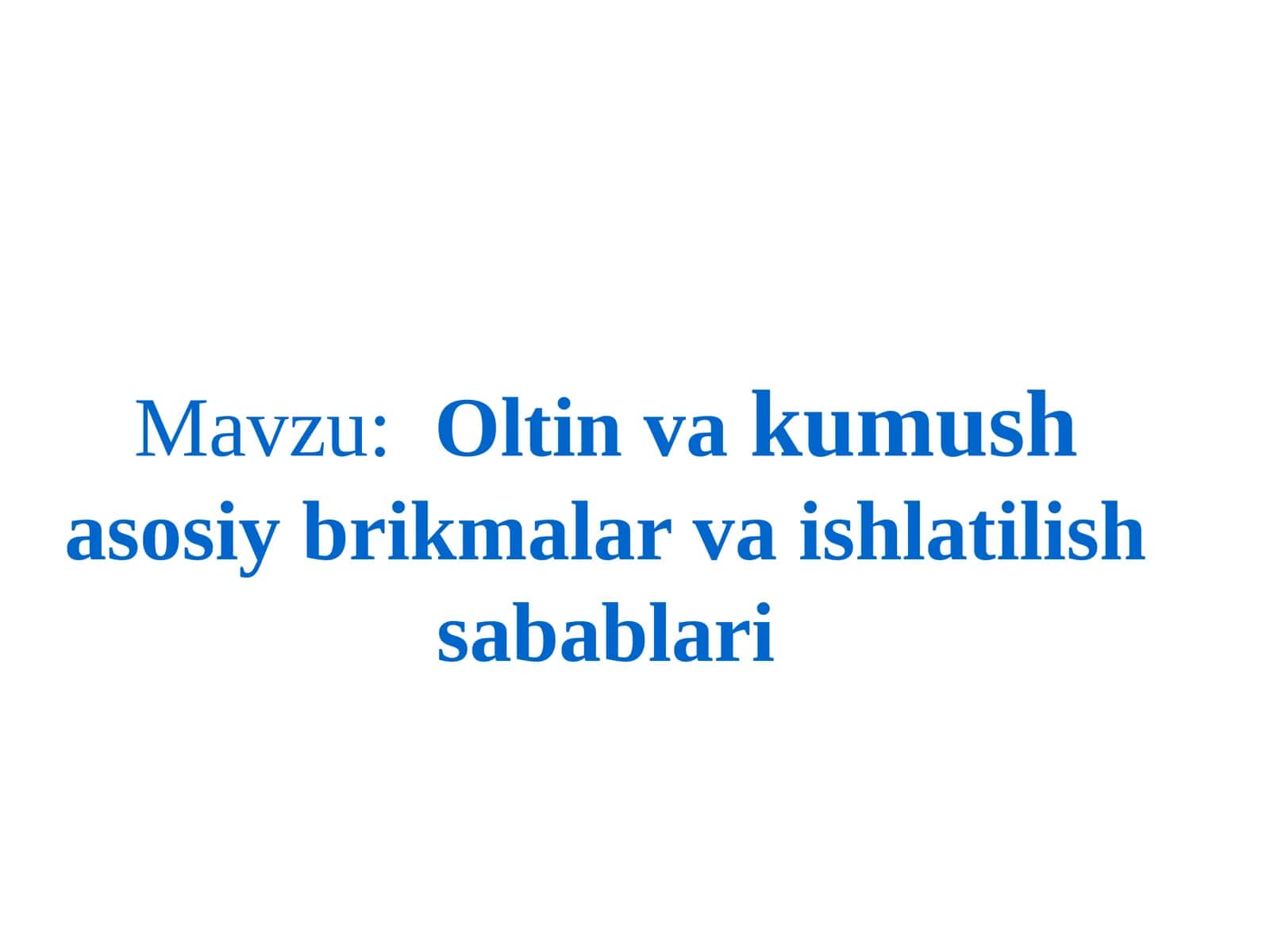 Mavzu: Oltin va kumush asosiy brikmalar va ishlatilish sabablari